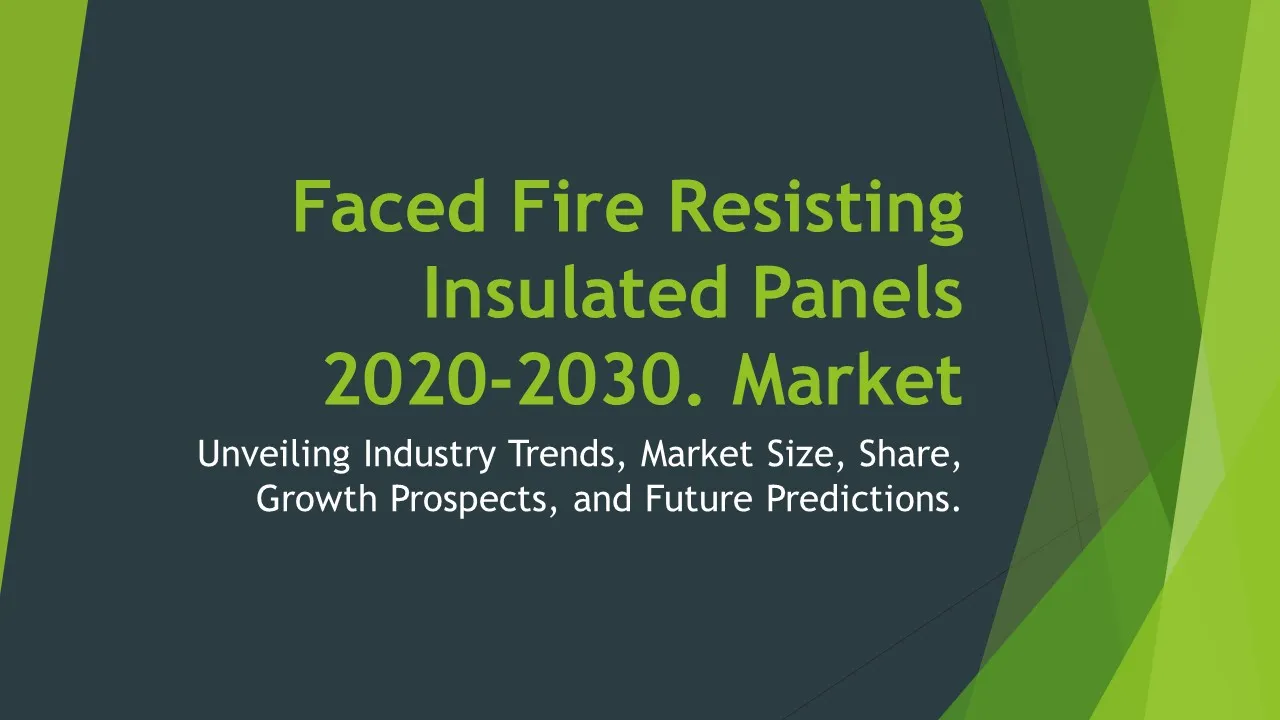 Faced Fire Resisting Insulated Panels 2020-2030. Market

Unveiling Industry Trends, Market Size, Share, Growth Prospects, and Future Predictions.